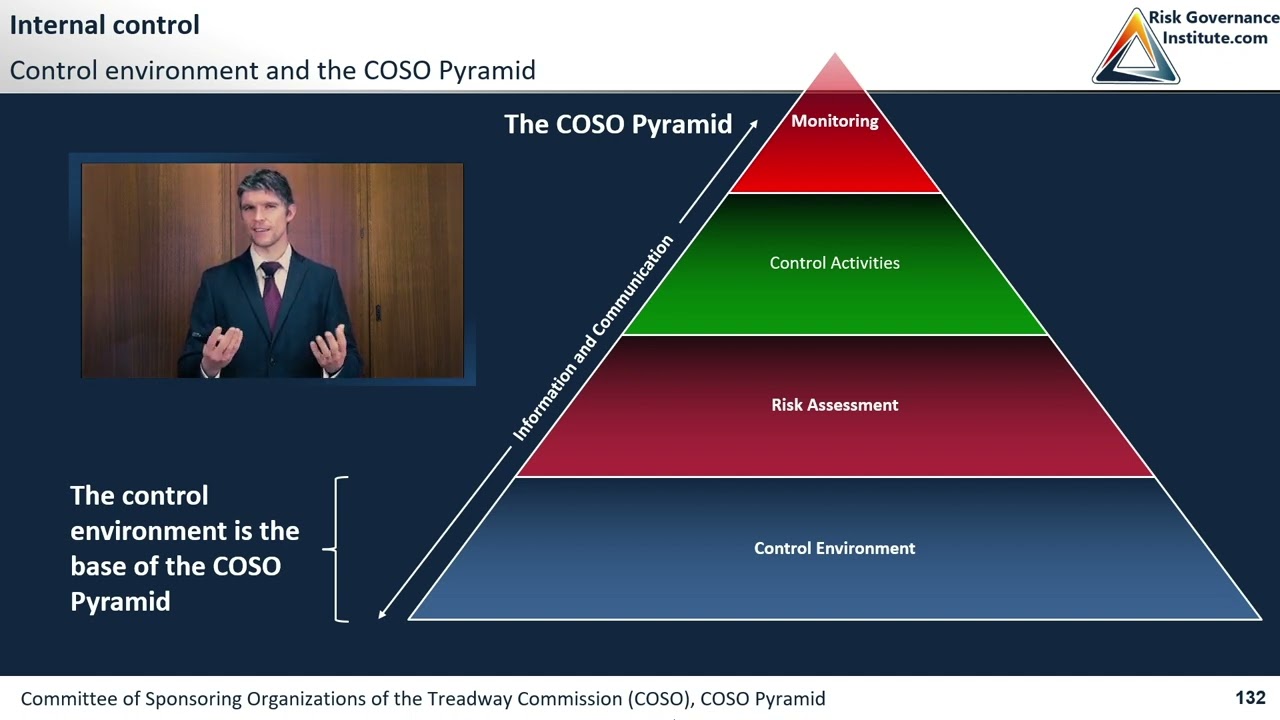 Internal control

Control environment and the COSO Pyramid

Risk Governance Institute.com

The COSO Pyramid

Monitoring

Control Activities

Risk Assessment

Control Environment

Information and Communication

The control environment is the base of the COSO Pyramid

Committee of Sponsoring Organizations of the Treadway Commission (COSO), COSO Pyramid

132